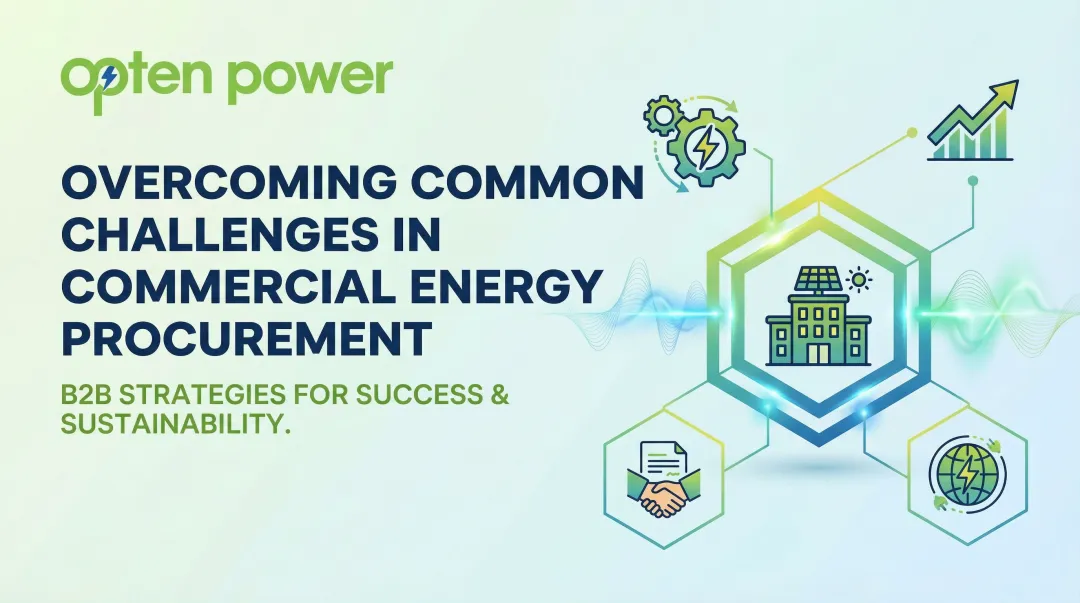 opten power

OVERCOMING COMMON CHALLENGES IN COMMERCIAL ENERGY PROCUREMENT

B2B STRATEGIES FOR SUCCESS & SUSTAINABILITY.